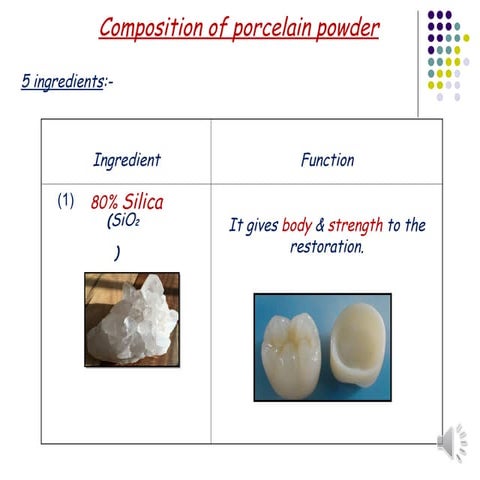 Composition of porcelain powder

5 ingredients:-

| Ingredient | Function |
|---|---|
| (1) 80% Silica ($SiO_2$ ) | It gives body & strength to the restoration. |